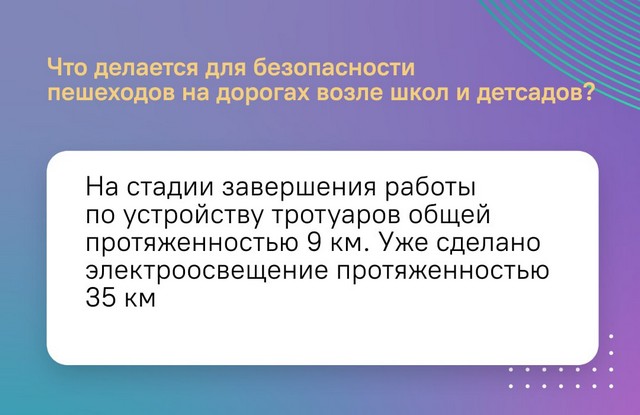 Что делается для безопасности пешеходов на дорогах возле школ и детсадов?

На стадии завершения работы по устройству тротуаров общей протяженностью 9 км. Уже сделано электроосвещение протяженностью 35 км